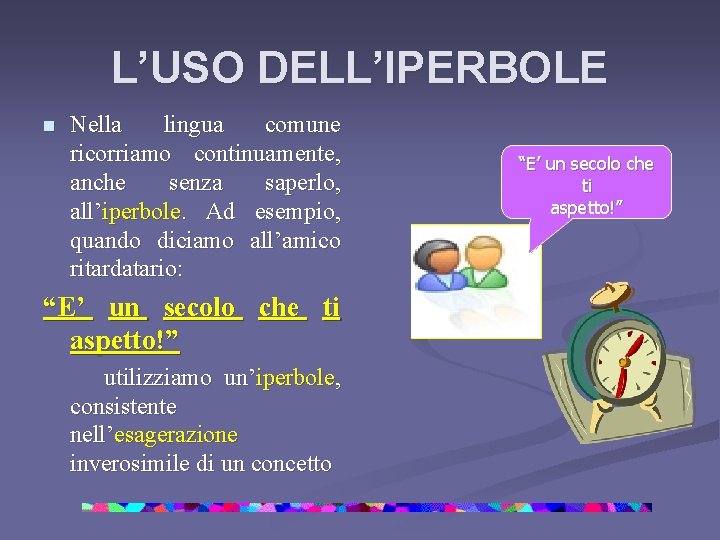 L’USO DELL’IPERBOLE

Nella lingua comune ricorriamo continuamente, anche senza saperlo, all’iperbole. Ad esempio, quando diciamo all’amico ritardatario:

“E’ un secolo che ti aspetto!”

utilizziamo un’iperbole, consistente nell’esagerazione inverosimile di un concetto

“E’ un secolo che ti aspetto!”